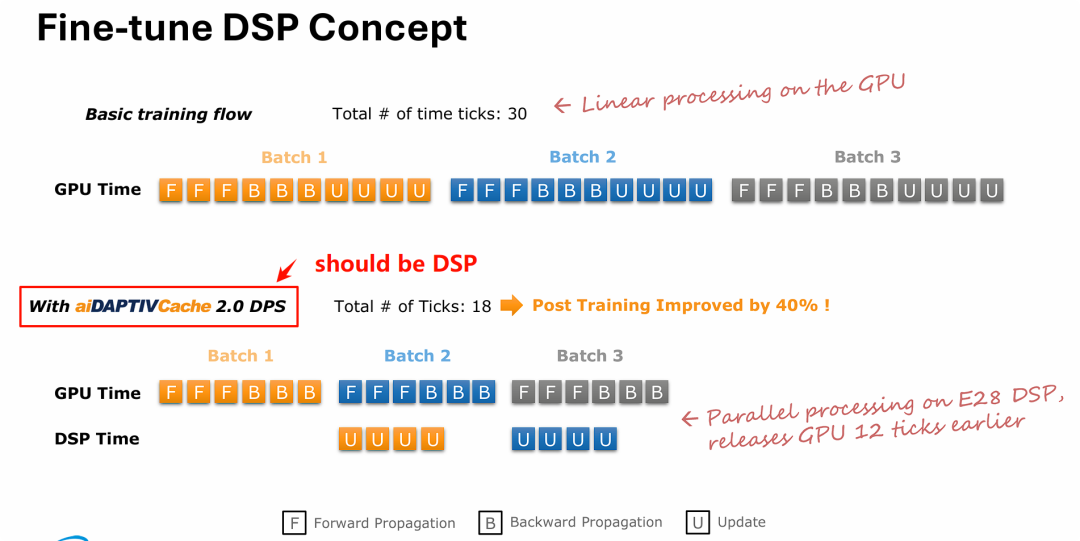 Fine-tune DSP Concept

Basic training flow

Total # of time ticks: 30

← Linear processing on the GPU

Batch 1

Batch 2

Batch 3

GPU Time F F F B B B U U U U F F F B B B U U U U F F F B B B U U U U

should be DSP

With aiDAPTIVCache 2.0 DPS

Total # of Ticks: 18

Post Training Improved by 40% !

Batch 1

Batch 2

Batch 3

GPU Time F F F B B B F F F B B B F F F B B B

DSP Time U U U U U U U U

← Parallel processing on E28 DSP, releases GPU 12 ticks earlier

F Forward Propagation

B Backward Propagation

U Update